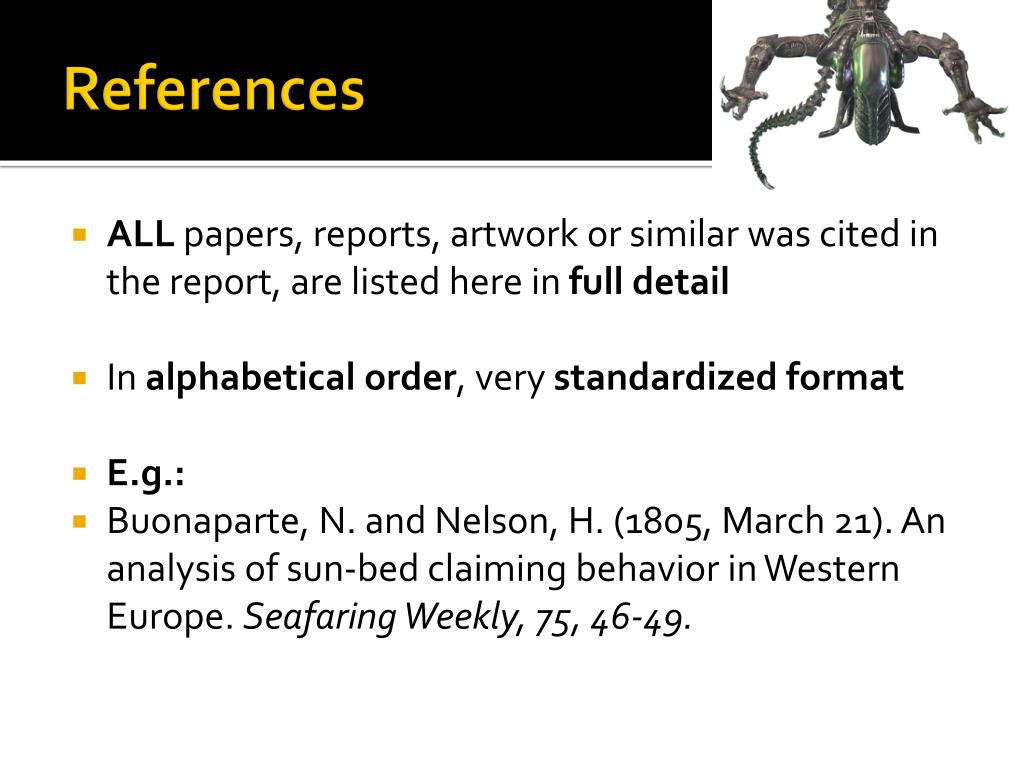 References

ALL papers, reports, artwork or similar was cited in the report, are listed here in full detail

In alphabetical order, very standardized format

E.g.:

Buonaparte, N. and Nelson, H. (1805, March 21). An analysis of sun-bed claiming behavior in Western Europe. Seafaring Weekly, 75, 46-49.